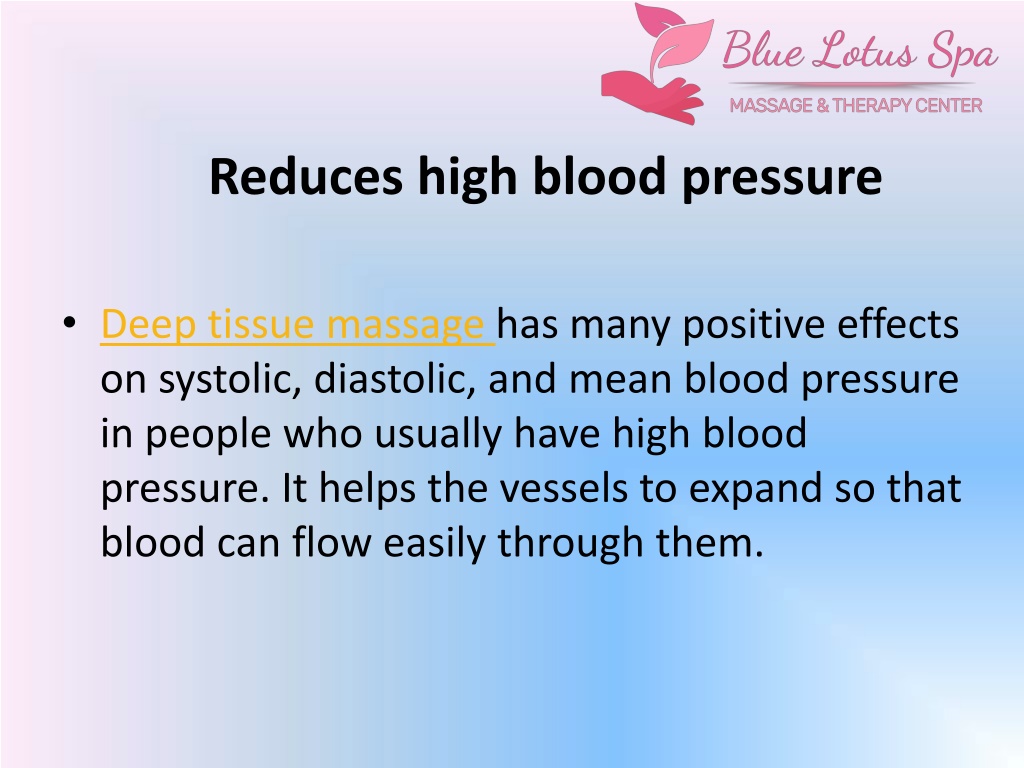 Blue Lotus Spa
MASSAGE & THERAPY CENTER

Reduces high blood pressure

• Deep tissue massage has many positive effects on systolic, diastolic, and mean blood pressure in people who usually have high blood pressure. It helps the vessels to expand so that blood can flow easily through them.